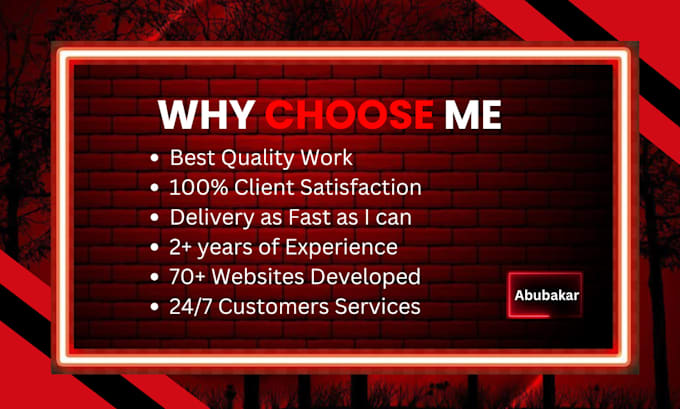 WHY CHOOSE ME

- Best Quality Work
- 100% Client Satisfaction
- Delivery as Fast as I can
- 2+ years of Experience
- 70+ Websites Developed
- 24/7 Customers Services

Abubakar